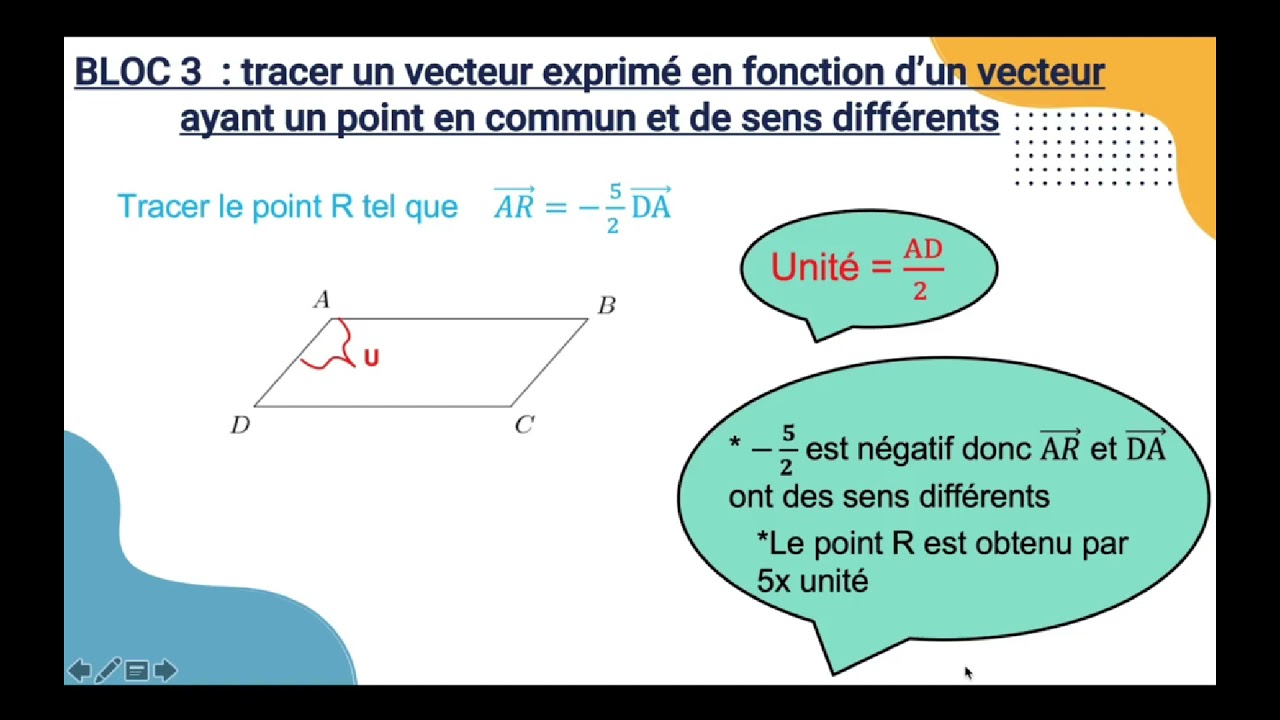 BLOC 3 : tracer un vecteur exprimé en fonction d'un vecteur ayant un point en commun et de sens différents

Tracer le point R tel que $\overrightarrow{AR} = -\frac{5}{2}\overrightarrow{DA}$

Unité = $\frac{AD}{2}$

A

B

U

D

C

* $-\frac{5}{2}$ est négatif donc $\overrightarrow{AR}$ et $\overrightarrow{DA}$ ont des sens différents

*Le point R est obtenu par 5x unité